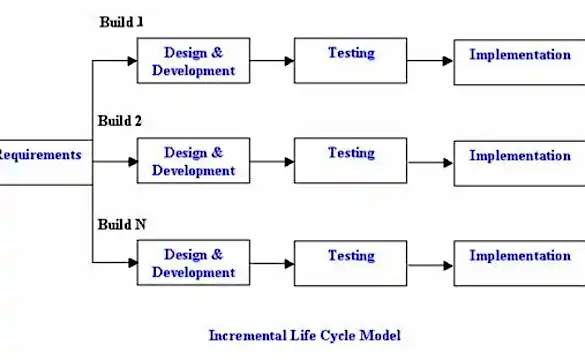 Build 1

Design & Development

Testing

Implementation

Build 2

Requirements

Design & Development

Testing

Implementation

Build N

Design & Development

Testing

Implementation

Incremental Life Cycle Model